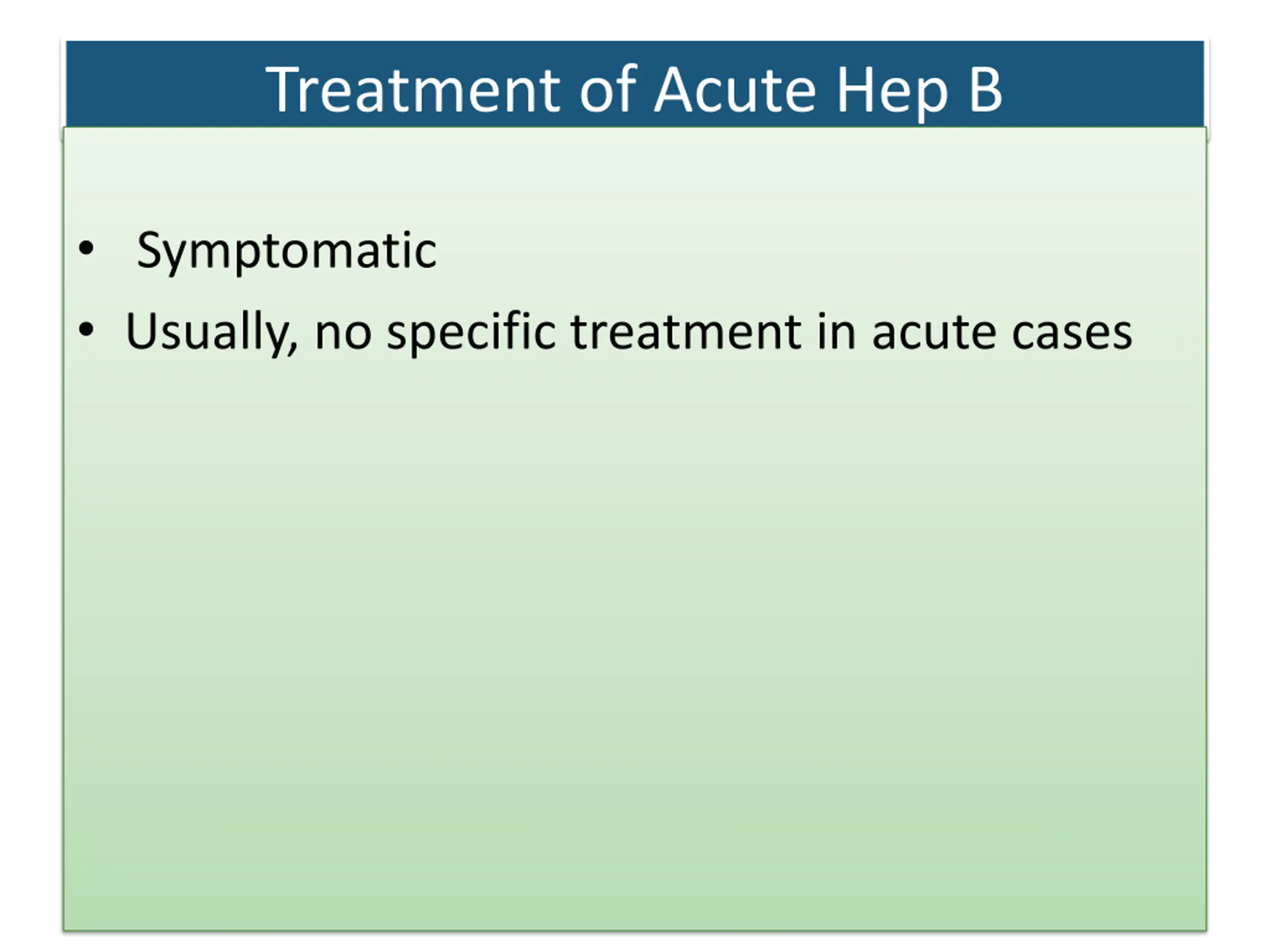 Treatment of Acute Hep B

• Symptomatic
• Usually, no specific treatment in acute cases